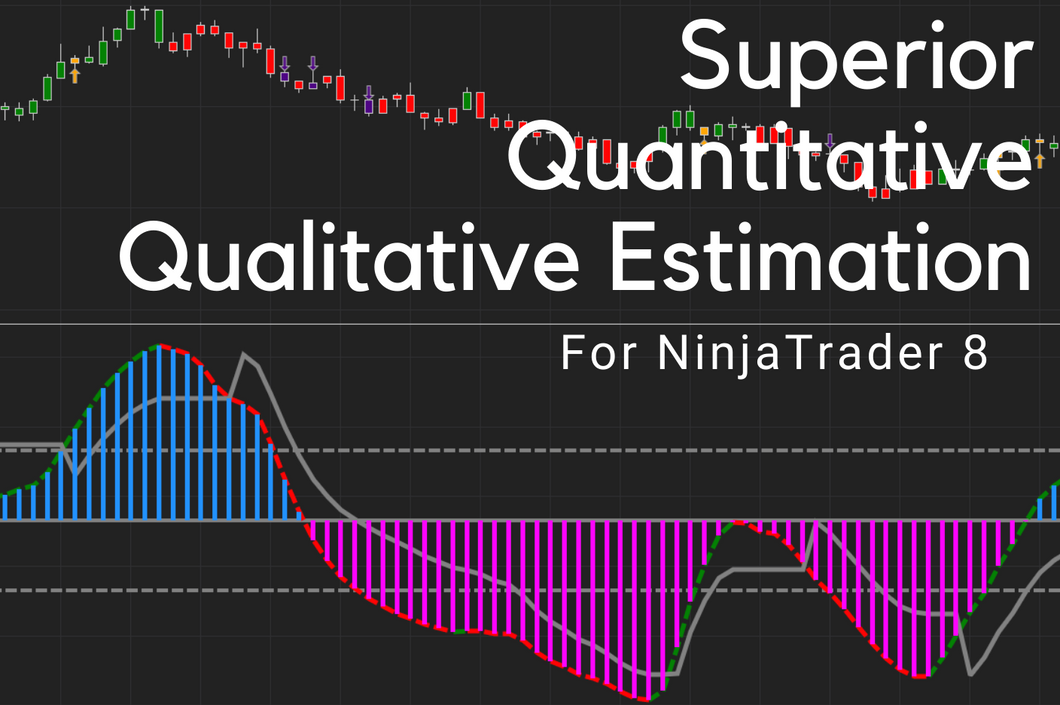 Superior Quantitative Qualitative Estimation

For NinjaTrader 8